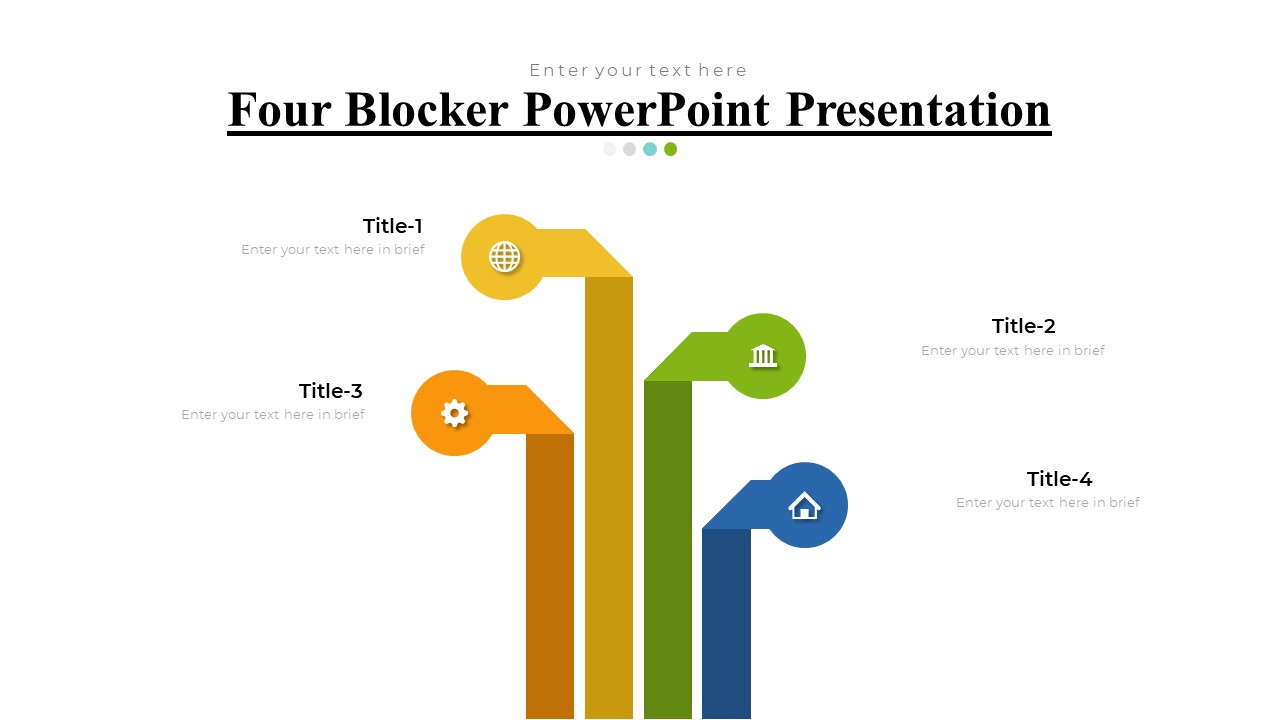 Enter your text here

Four Blocker PowerPoint Presentation

Title-1
Enter your text here in brief

Title-2
Enter your text here in brief

Title-3
Enter your text here in brief

Title-4
Enter your text here in brief